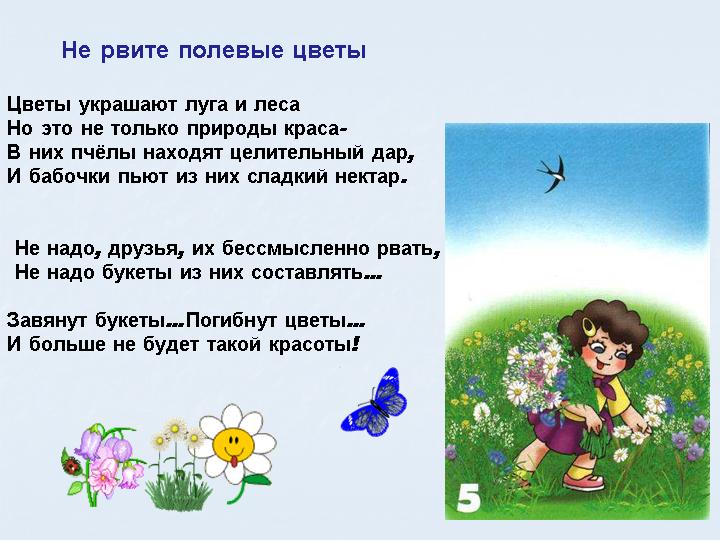 Не рвите полевые цветы

Цветы украшают луга и леса
Но это не только природы краса-
В них пчёлы находят целительный дар,
И бабочки пьют из них сладкий нектар.

Не надо, друзья, их бессмысленно рвать,
Не надо букеты из них составлять...

Завянут букеты...Погибнут цветы...
И больше не будет такой красоты!

5